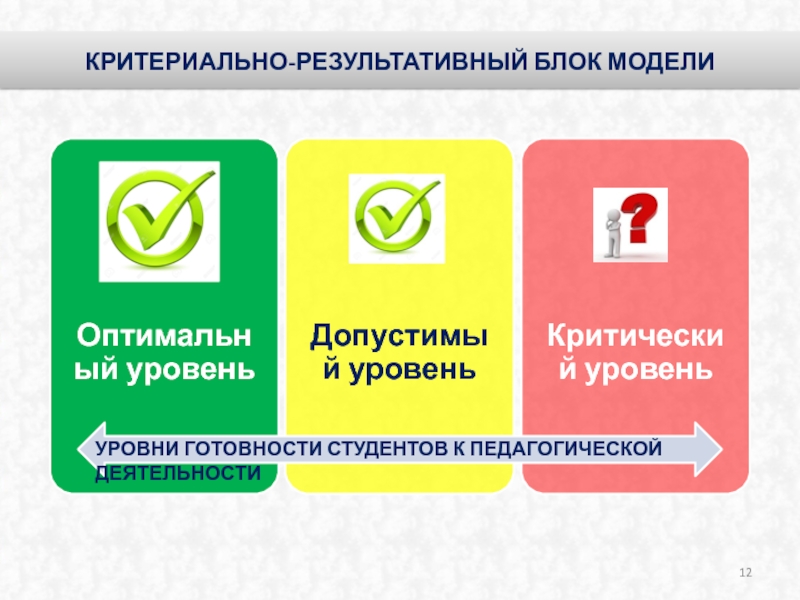 КРИТЕРИАЛЬНО-РЕЗУЛЬТАТИВНЫЙ БЛОК МОДЕЛИ

Оптимальный уровень

Допустимый уровень

Критический уровень

УРОВНИ ГОТОВНОСТИ СТУДЕНТОВ К ПЕДАГОГИЧЕСКОЙ ДЕЯТЕЛЬНОСТИ

12